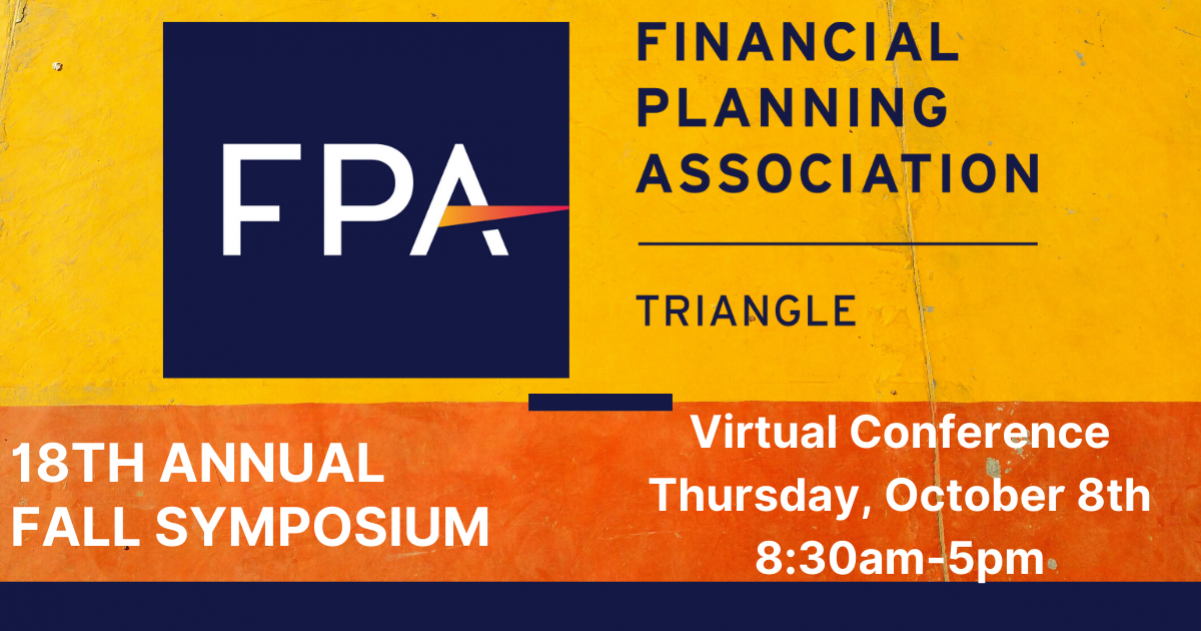 FPA

FINANCIAL PLANNING ASSOCIATION

TRIANGLE

18TH ANNUAL FALL SYMPOSIUM

Virtual Conference
Thursday, October 8th
8:30am-5pm